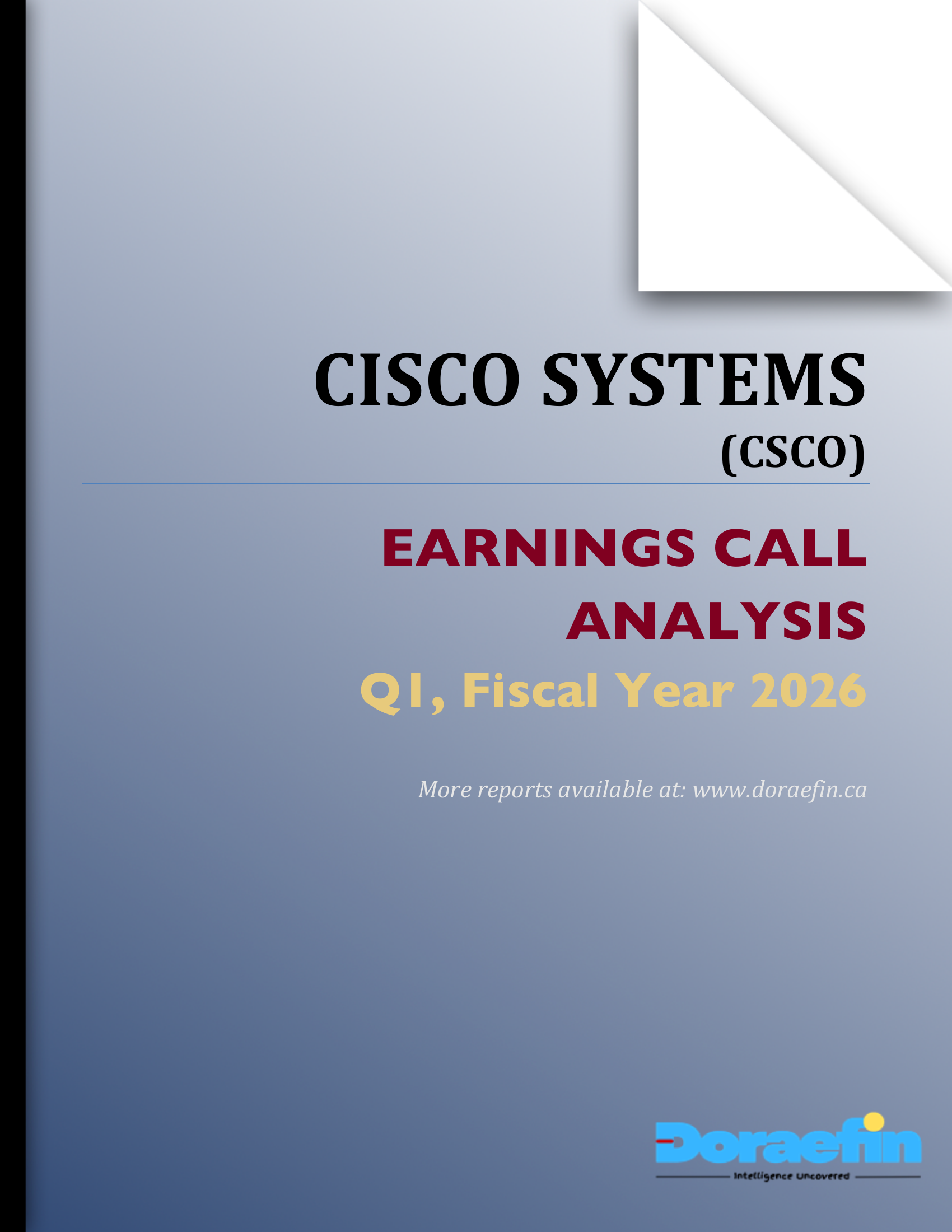 CISCO SYSTEMS
(CSCO)

EARNINGS CALL ANALYSIS

Q1, Fiscal Year 2026

More reports available at: www.doraefin.ca

Doraefin
Intelligence Uncovered